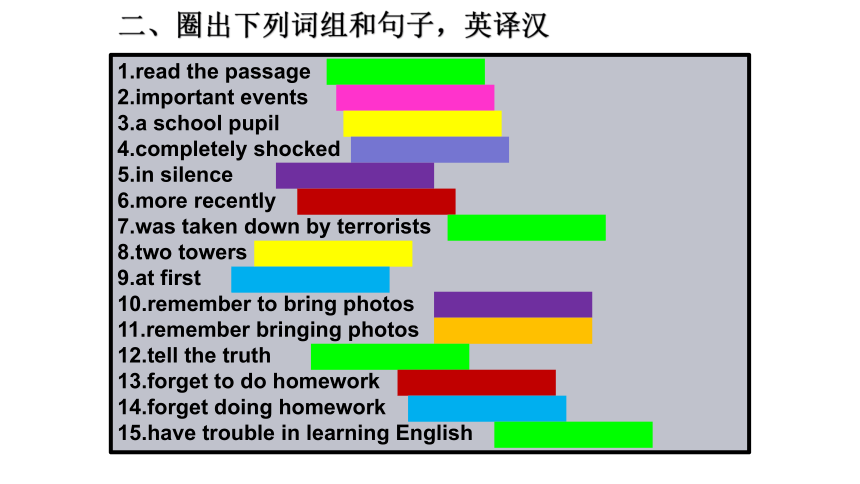 二、圈出下列词组和句子，英译汉

1.read the passage
2.important events
3.a school pupil
4.completely shocked
5.in silence
6.more recently
7.was taken down by terrorists
8.two towers
9.at first
10.remember to bring photos
11.remember bringing photos
12.tell the truth
13.forget to do homework
14.forget doing homework
15.have trouble in learning English